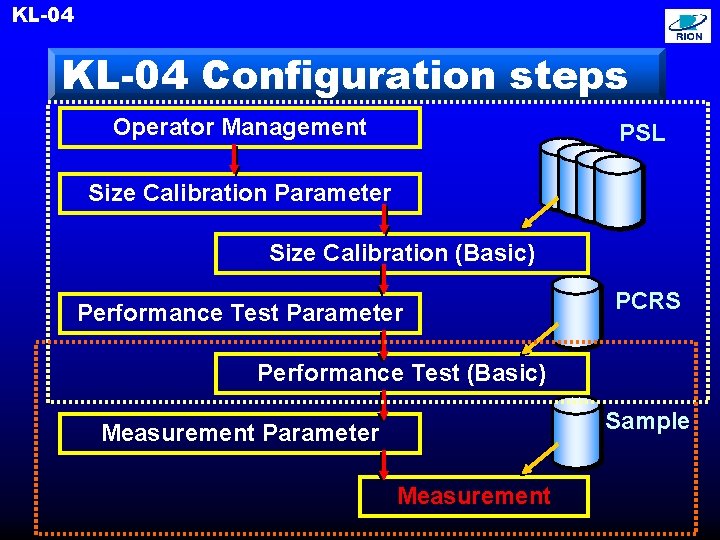 KL-04

RION

KL-04 Configuration steps

Operator Management

PSL

Size Calibration Parameter

Size Calibration (Basic)

Performance Test Parameter

PCRS

Performance Test (Basic)

Measurement Parameter

Sample

Measurement